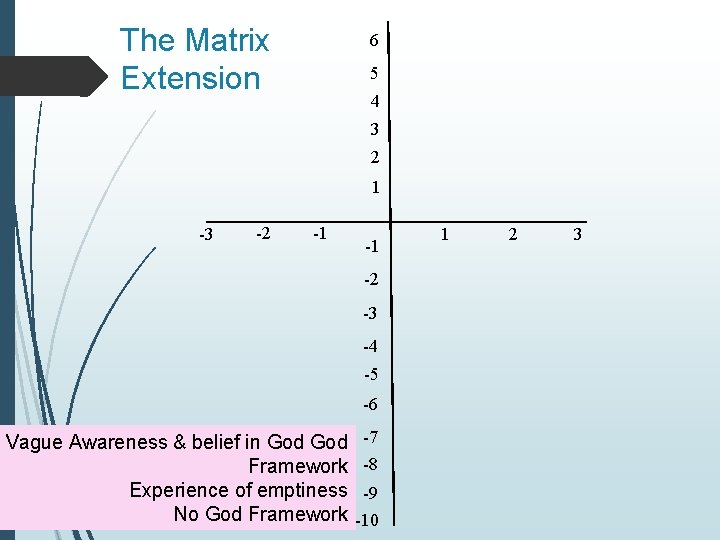 The Matrix Extension

6
5
4
3
2
1
-3 -2 -1 1 2 3
-1
-2
-3
-4
-5
-6
-7
-8
-9
-10

Vague Awareness & belief in God God Framework
Experience of emptiness
No God Framework